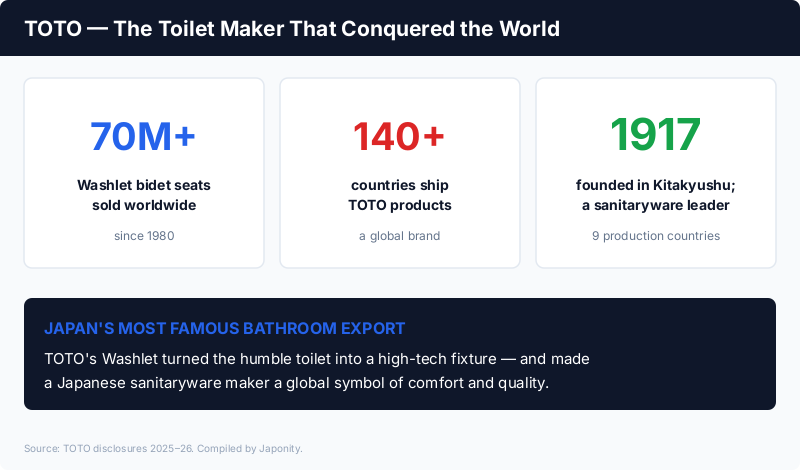 TOTO — The Toilet Maker That Conquered the World

70M+

Washlet bidet seats sold worldwide

since 1980

140+

countries ship TOTO products

a global brand

1917

founded in Kitakyushu; a sanitaryware leader

9 production countries

JAPAN'S MOST FAMOUS BATHROOM EXPORT

TOTO's Washlet turned the humble toilet into a high-tech fixture — and made a Japanese sanitaryware maker a global symbol of comfort and quality.

Source: TOTO disclosures 2025–26. Compiled by Japonity.